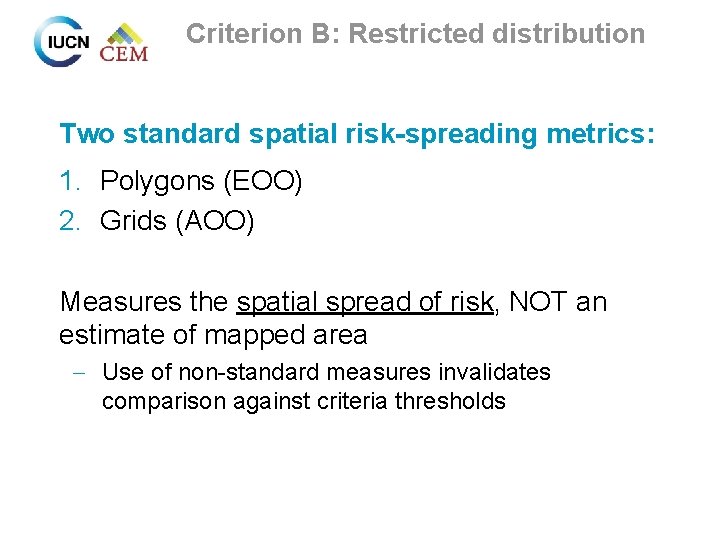 IUCN CEM

Criterion B: Restricted distribution

Two standard spatial risk-spreading metrics:

1. Polygons (EOO)
2. Grids (AOO)

Measures the spatial spread of risk, NOT an estimate of mapped area

– Use of non-standard measures invalidates comparison against criteria thresholds